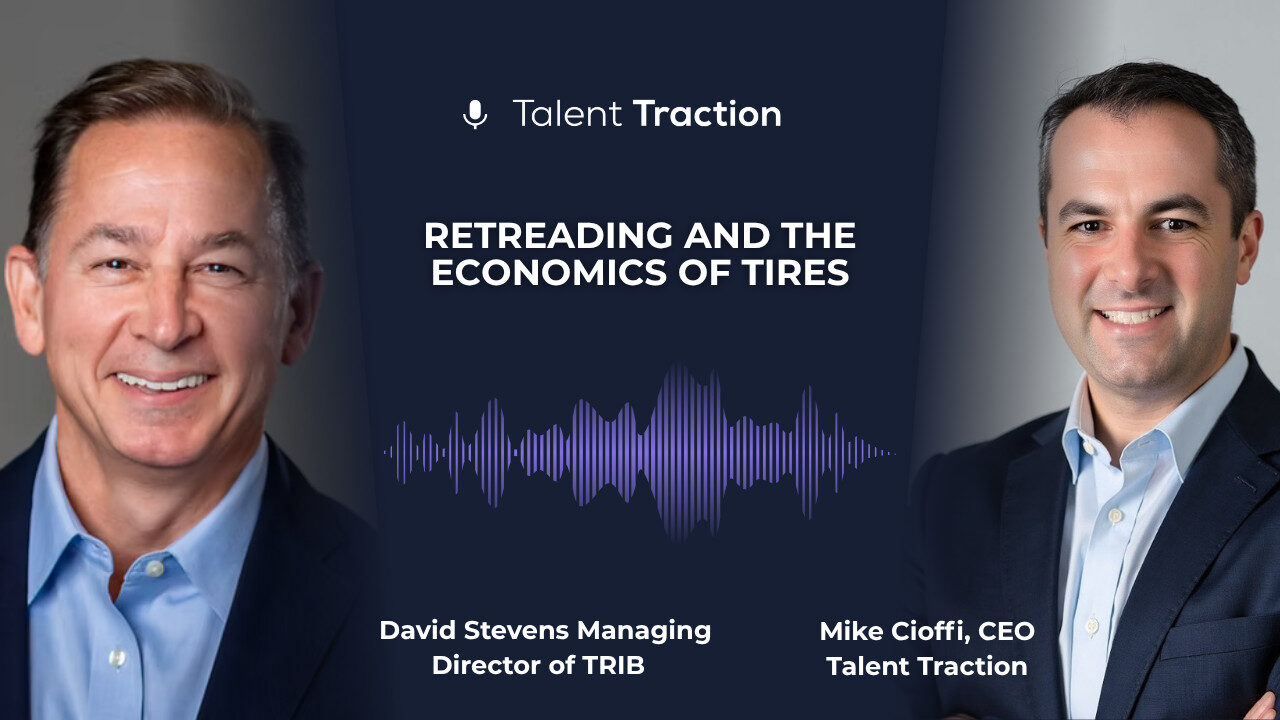 Talent Traction

RETREADING AND THE ECONOMICS OF TIRES

David Stevens Managing Director of TRIB

Mike Cioffi, CEO Talent Traction